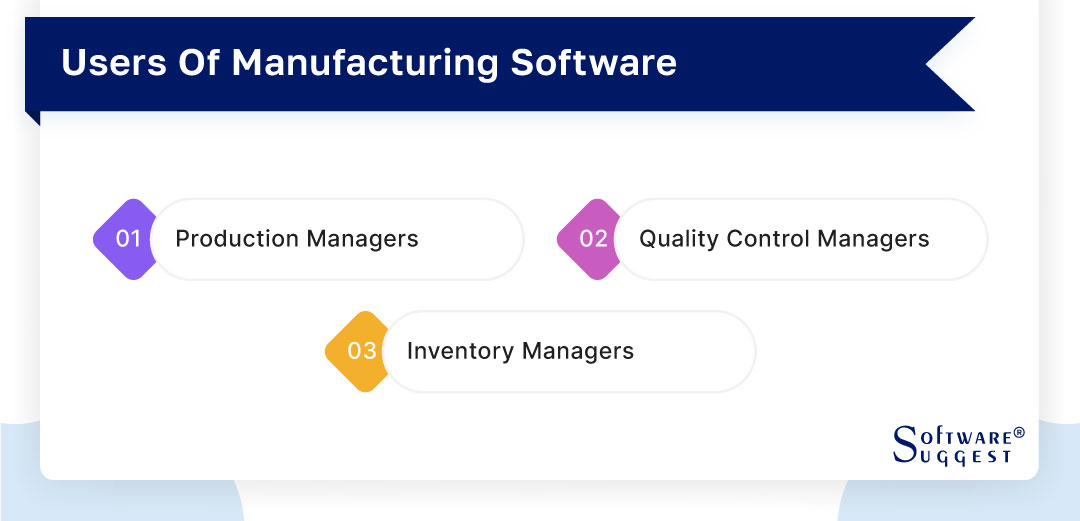 Users Of Manufacturing Software

01 Production Managers

02 Quality Control Managers

03 Inventory Managers

SOFTWARE®
SUGGEST